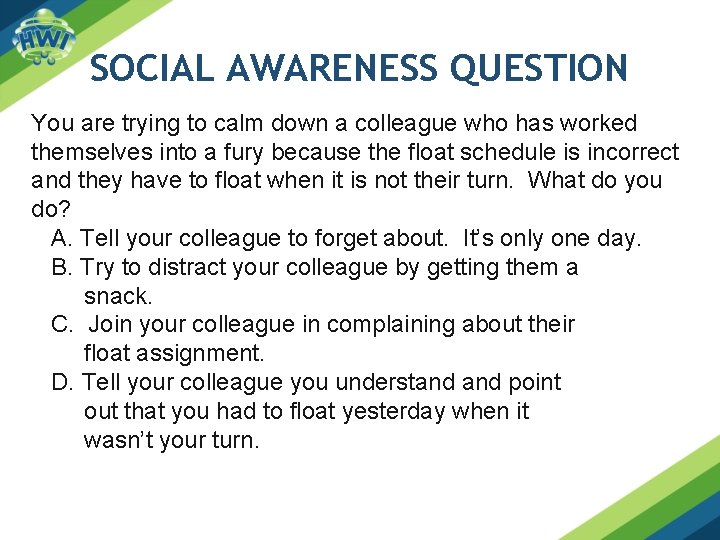 HWI

SOCIAL AWARENESS QUESTION

You are trying to calm down a colleague who has worked themselves into a fury because the float schedule is incorrect and they have to float when it is not their turn. What do you do?

A. Tell your colleague to forget about. It's only one day.
B. Try to distract your colleague by getting them a snack.
C. Join your colleague in complaining about their float assignment.
D. Tell your colleague you understand and point out that you had to float yesterday when it wasn't your turn.